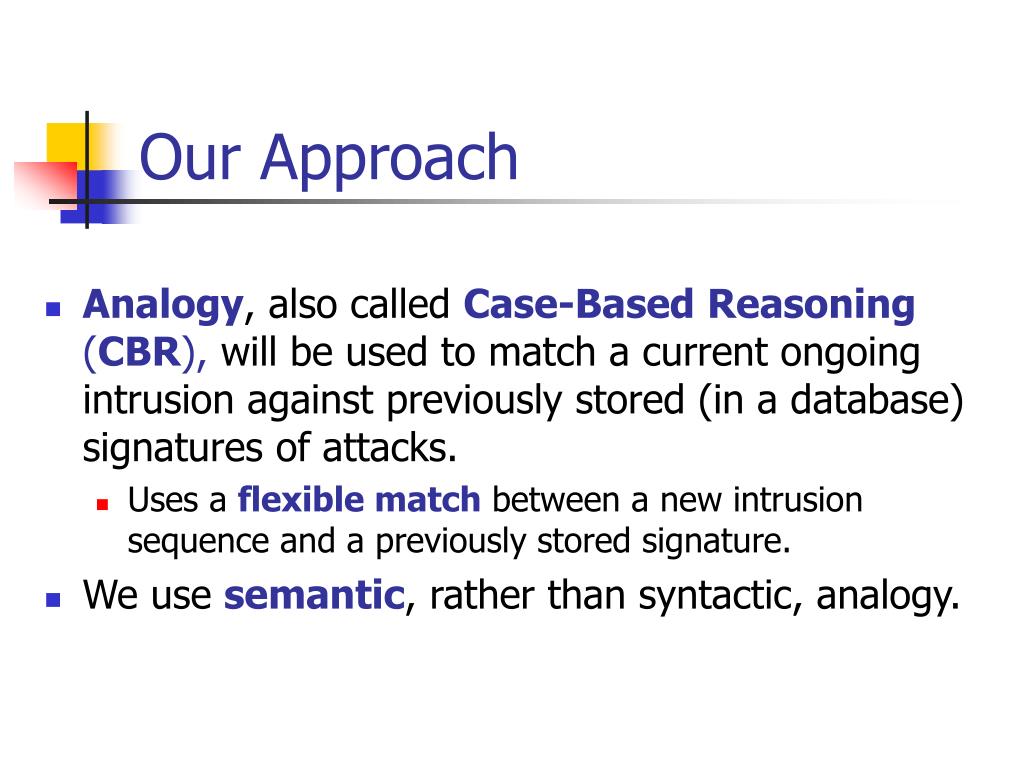 Our Approach

Analogy, also called Case-Based Reasoning (CBR), will be used to match a current ongoing intrusion against previously stored (in a database) signatures of attacks.

Uses a flexible match between a new intrusion sequence and a previously stored signature.

We use semantic, rather than syntactic, analogy.